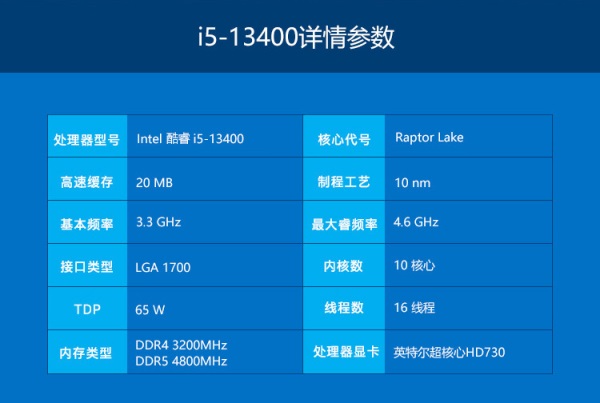 i5-13400详情参数

| 处理器型号 | Intel 酷睿 i5-13400 | 核心代号 | Raptor Lake |
|---|---|---|---|
| 高速缓存 | 20 MB | 制程工艺 | 10 nm |
| 基本频率 | 3.3 GHz | 最大睿频率 | 4.6 GHz |
| 接口类型 | LGA 1700 | 内核数 | 10 核心 |
| TDP | 65 W | 线程数 | 16 线程 |
| 内存类型 | DDR4 3200MHz DDR5 4800MHz | 处理器显卡 | 英特尔超核心HD730 |